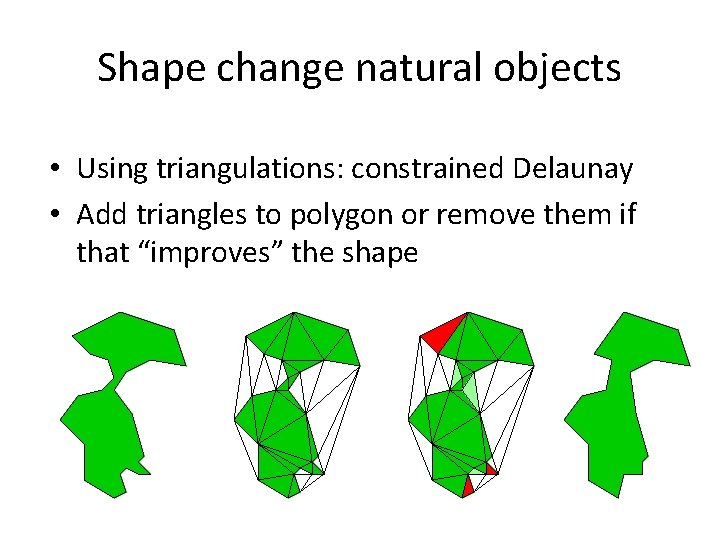 Shape change natural objects

• Using triangulations: constrained Delaunay
• Add triangles to polygon or remove them if that “improves” the shape